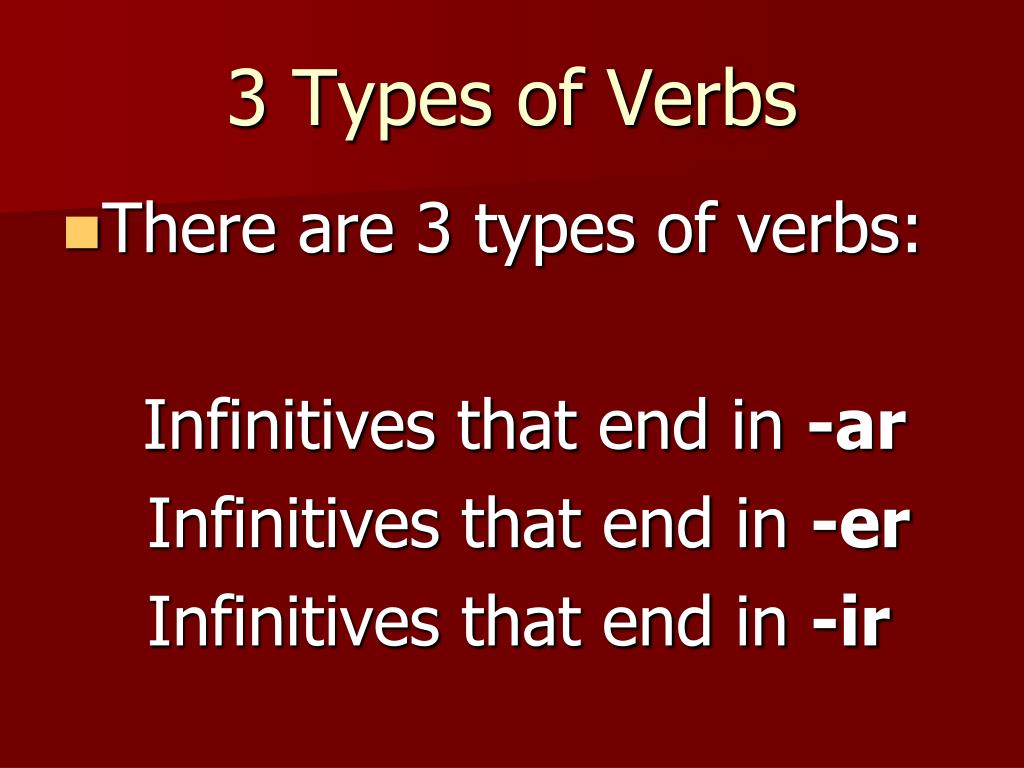 3 Types of Verbs

There are 3 types of verbs:

Infinitives that end in -ar
Infinitives that end in -er
Infinitives that end in -ir